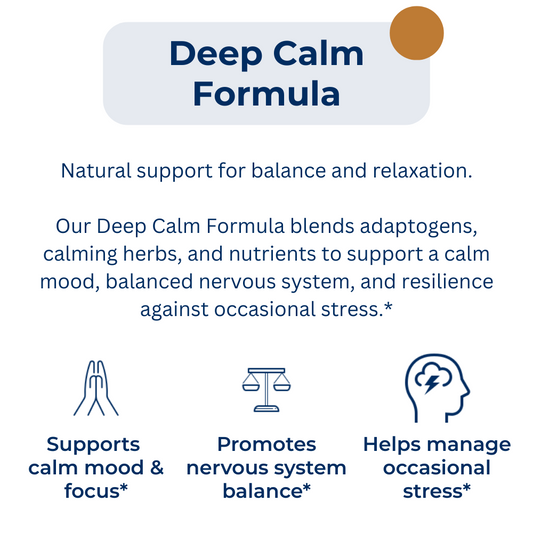 Deep Calm Formula

Natural support for balance and relaxation.

Our Deep Calm Formula blends adaptogens, calming herbs, and nutrients to support a calm mood, balanced nervous system, and resilience against occasional stress.*

Supports calm mood & focus*

Promotes nervous system balance*

Helps manage occasional stress*